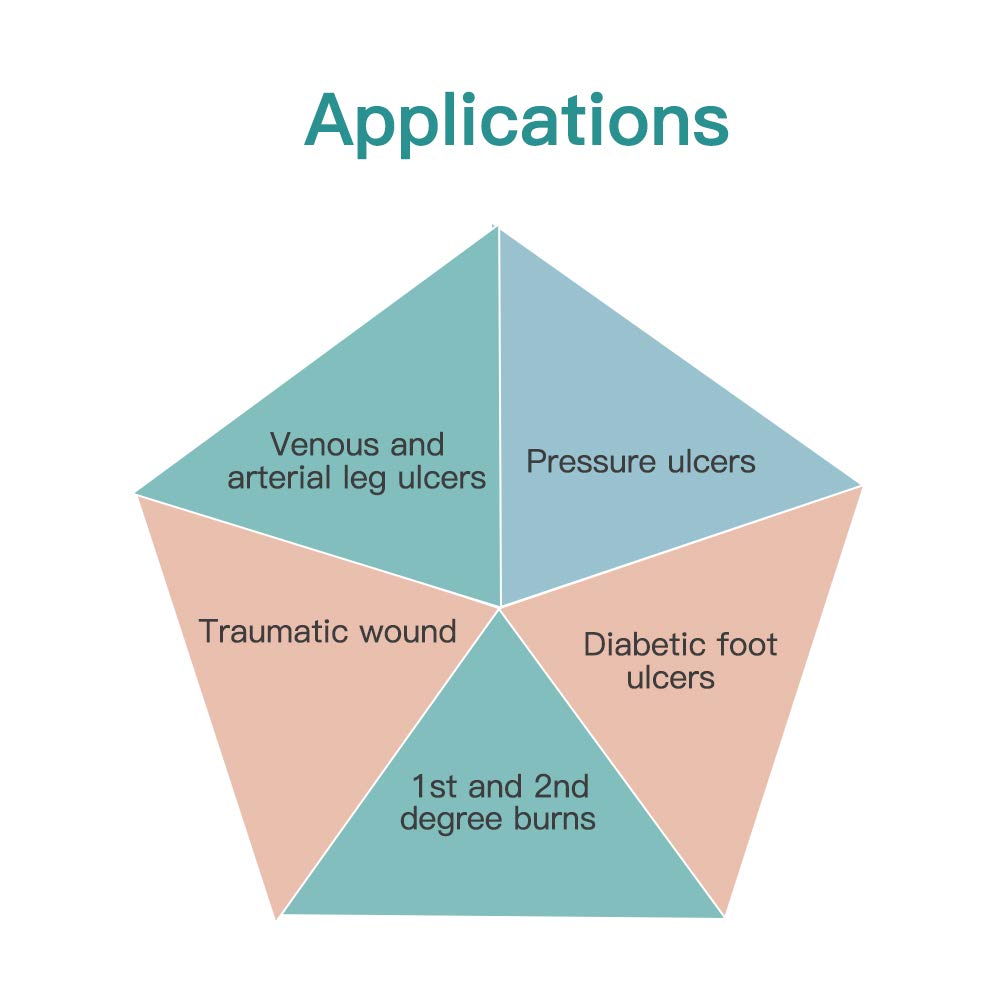 Applications

Venous and arterial leg ulcers

Pressure ulcers

Traumatic wound

Diabetic foot ulcers

1st and 2nd degree burns